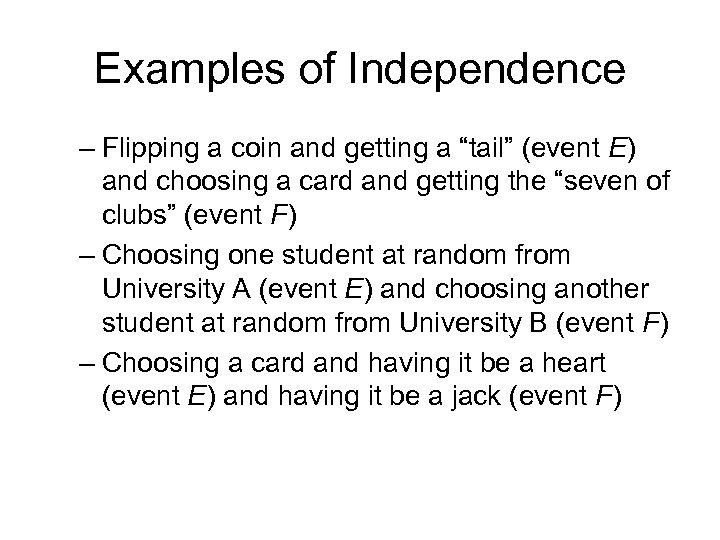 Examples of Independence

– Flipping a coin and getting a “tail” (event $E$) and choosing a card and getting the “seven of clubs” (event $F$)

– Choosing one student at random from University A (event $E$) and choosing another student at random from University B (event $F$)

– Choosing a card and having it be a heart (event $E$) and having it be a jack (event $F$)